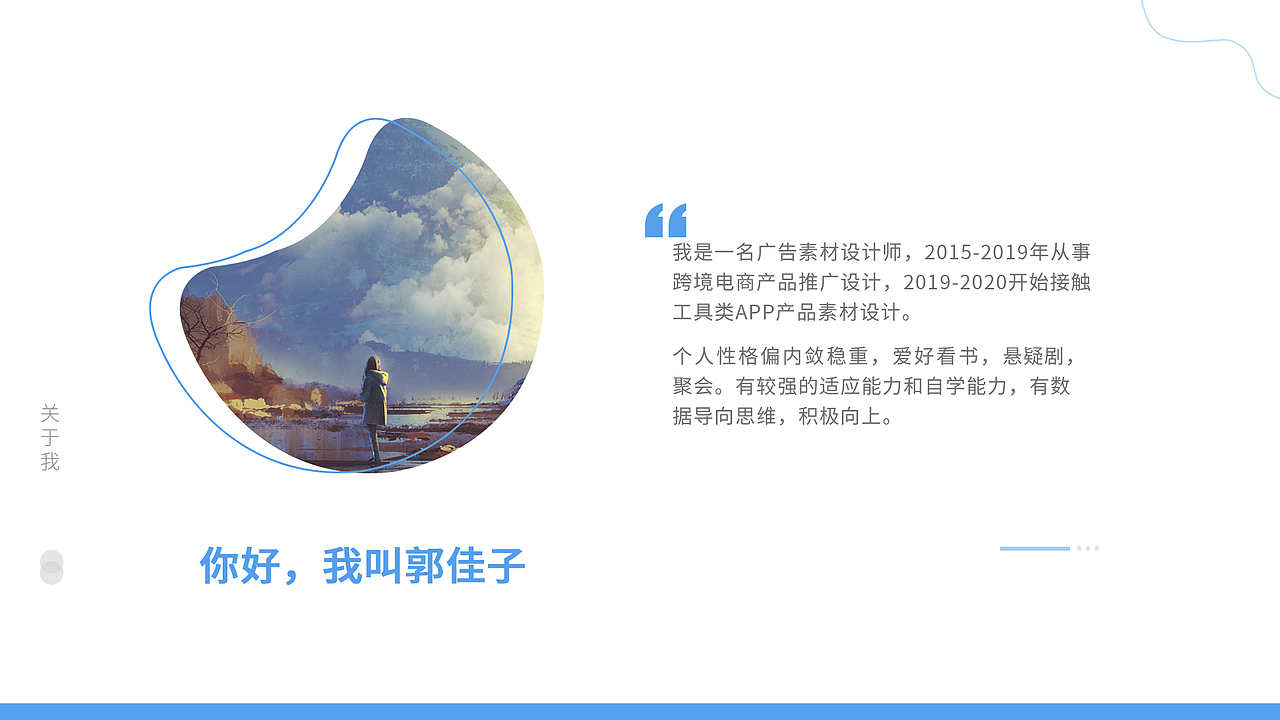 我是一名广告素材设计师，2015-2019年从事跨境电商产品推广设计，2019-2020开始接触工具类APP产品素材设计。

个人性格偏内敛稳重，爱好看书，悬疑剧，聚会。有较强的适应能力和自学能力，有数据导向思维，积极向上。

关于我

你好，我叫郭佳子